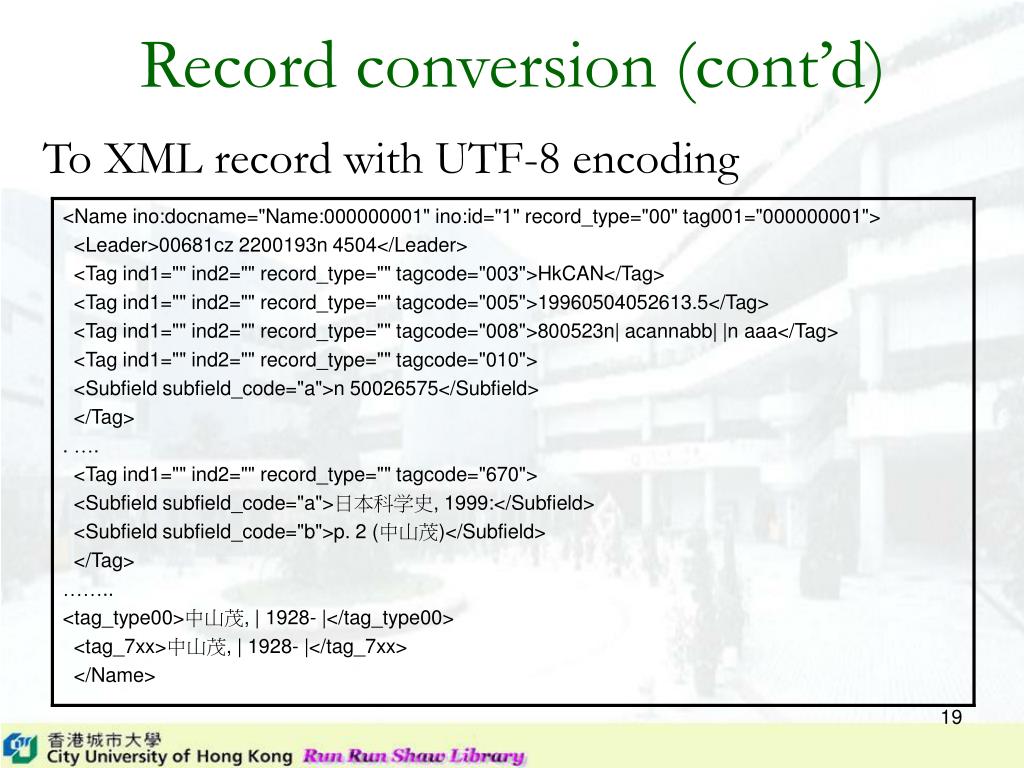 Record conversion (cont'd)

To XML record with UTF-8 encoding

<Name ino:docname="Name:000000001" ino:id="1" record_type="00" tag001="000000001">
<Leader>00681cz 2200193n 4504</Leader>
<Tag ind1="" ind2="" record_type="" tagcode="003">HkCAN</Tag>
<Tag ind1="" ind2="" record_type="" tagcode="005">19960504052613.5</Tag>
<Tag ind1="" ind2="" record_type="" tagcode="008">800523n| acannabb| |n aaa</Tag>
<Tag ind1="" ind2="" record_type="" tagcode="010">
<Subfield subfield_code="a">n 50026575</Subfield>
</Tag>
. ….
<Tag ind1="" ind2="" record_type="" tagcode="670">
<Subfield subfield_code="a">日本科学史, 1999:</Subfield>
<Subfield subfield_code="b">p. 2 (中山茂)</Subfield>
</Tag>
……..
<tag_type00>中山茂, | 1928- |</tag_type00>
<tag_7xx>中山茂, | 1928- |</tag_7xx>
</Name>

19

香港城市大學
City University of Hong Kong Run Run Shaw Library